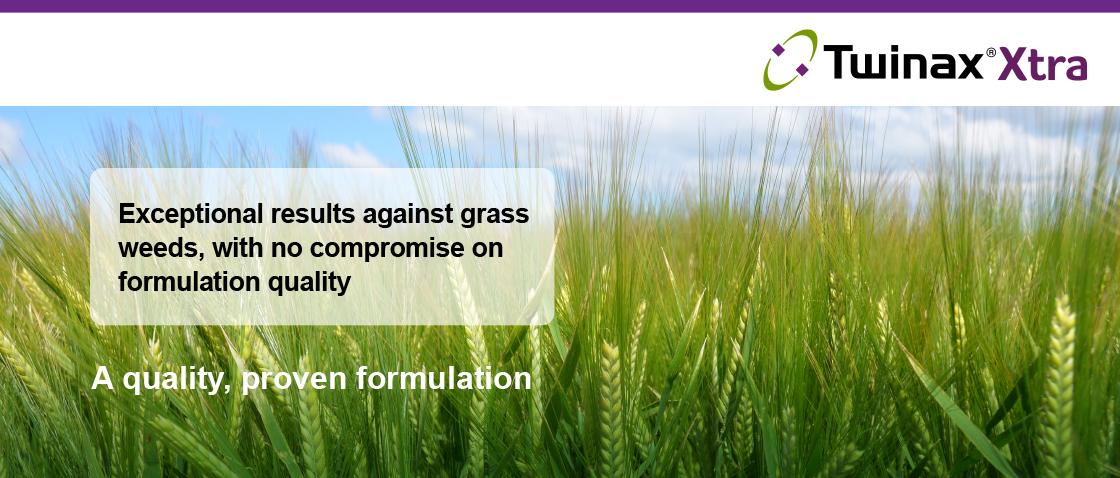 Twinax® Xtra

Exceptional results against grass weeds, with no compromise on formulation quality

A quality, proven formulation